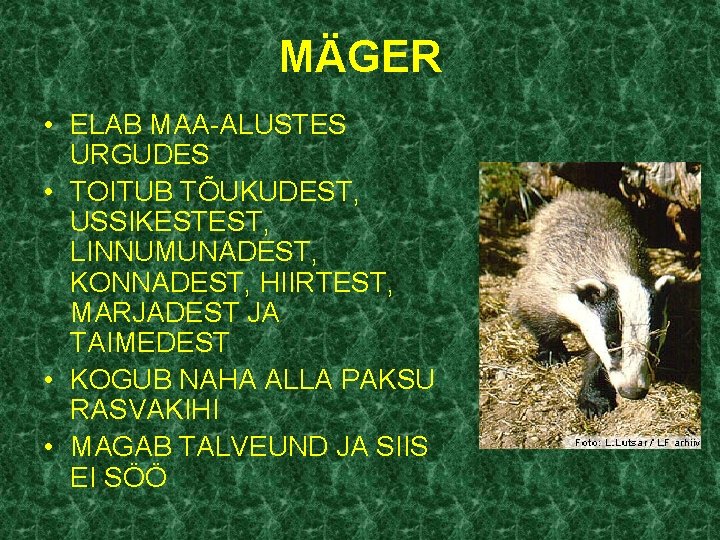 MÄGER

• ELAB MAA-ALUSTES URGUDES
• TOITUB TÕUKUDEST, USSIKESTEST, LINNUMUNADEST, KONNADEST, HIIRTEST, MARJADEST JA TAIMEDEST
• KOGUB NAHA ALLA PAKSU RASVAKIHI
• MAGAB TALVEUND JA SIIS EI SÖÖ

Foto: L.Lutsar / LF arhiiv